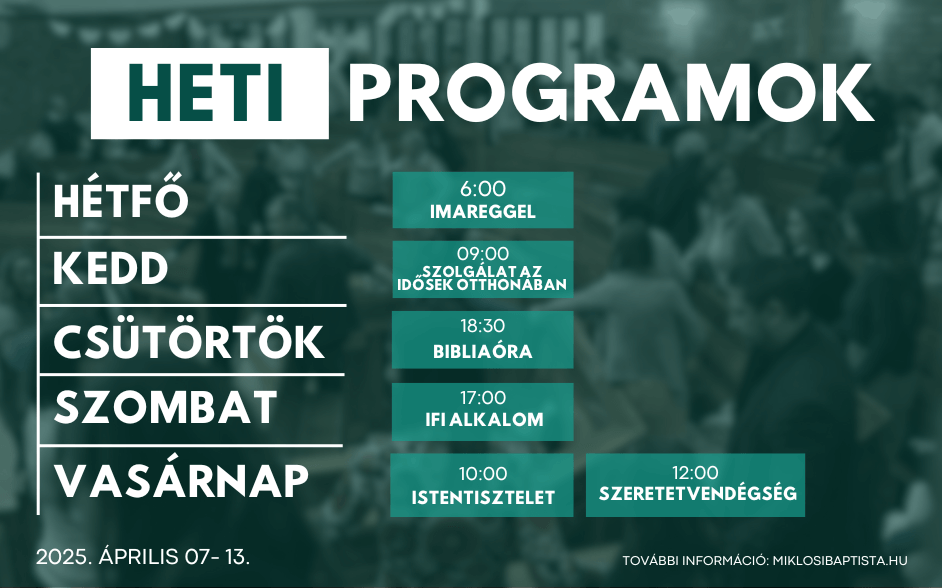 HETI PROGRAMOK

HÉTFŐ
6:00
IMAREGGEL

KEDD
09:00
SZOLGÁLAT AZ IDŐSEK OTTHONÁBAN

CSÜTÖRTÖK
18:30
BIBLIAÓRA

SZOMBAT
17:00
IFI ALKALOM

VASÁRNAP
10:00
ISTENTISZTELET
12:00
SZERETETVENDÉGSÉG

2025. ÁPRILIS 07- 13.

TOVÁBBI INFORMÁCIÓ: MIKLOSIBAPTISTA.HU